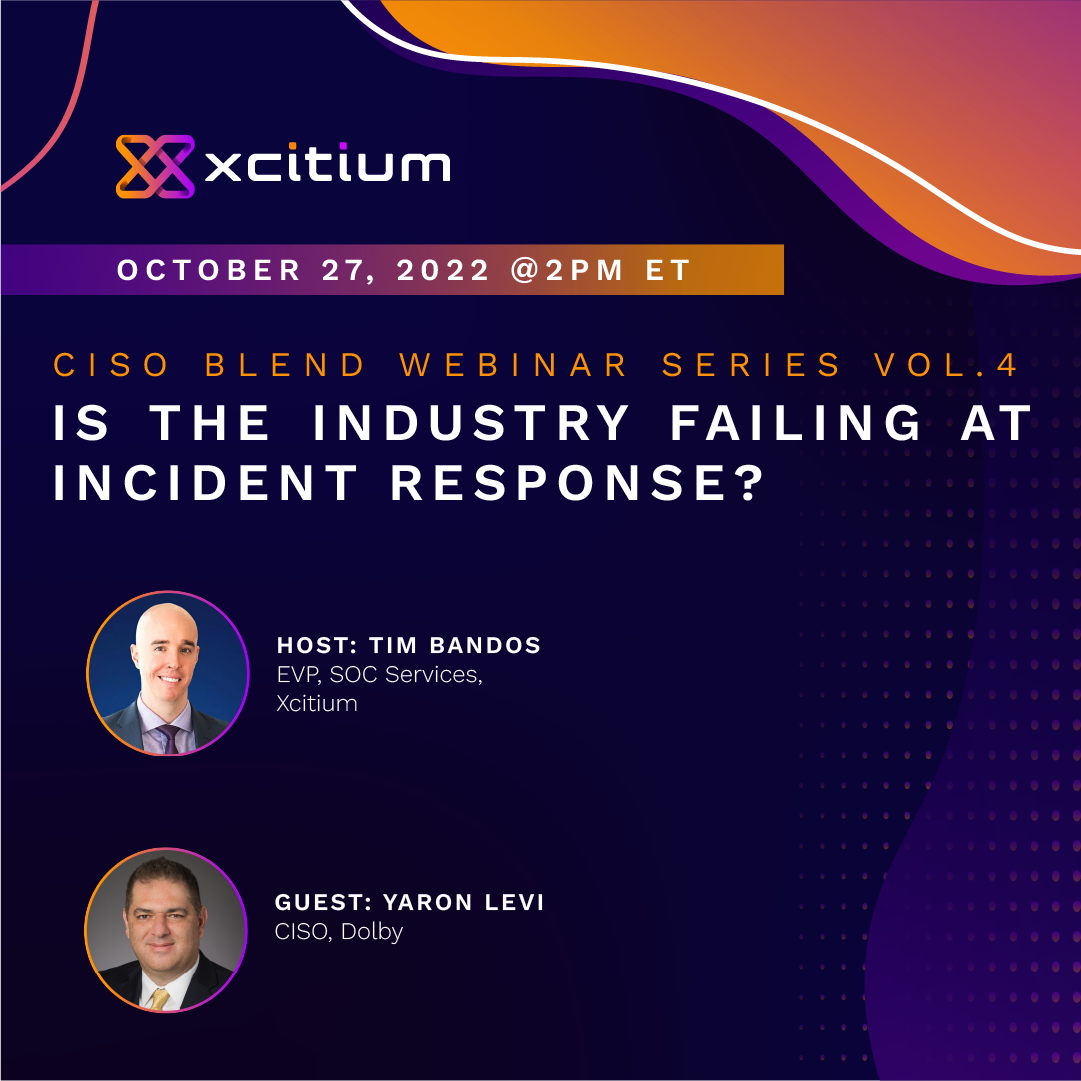 xcitium

OCTOBER 27, 2022 @2PM ET

CISO BLEND WEBINAR SERIES VOL.4

IS THE INDUSTRY FAILING AT INCIDENT RESPONSE?

HOST: TIM BANDOS
EVP, SOC Services, Xcitium

GUEST: YARON LEVI
CISO, Dolby